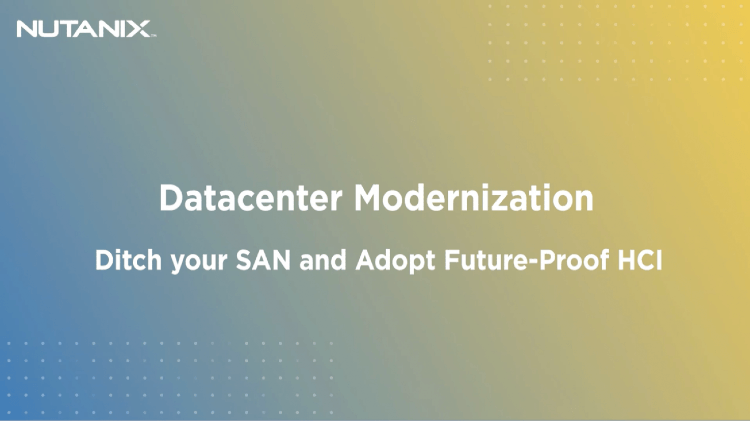 NUTANIX

Datacenter Modernization

Ditch your SAN and Adopt Future-Proof HCI